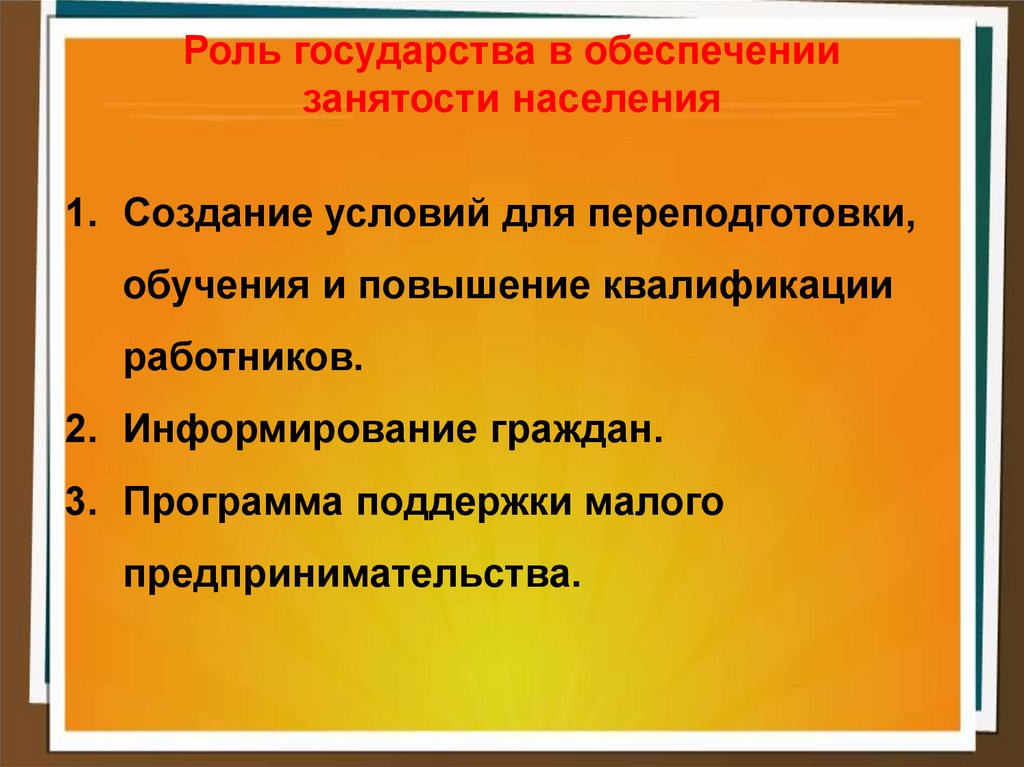 Роль государства в обеспечении занятости населения

1. Создание условий для переподготовки, обучения и повышение квалификации работников.
2. Информирование граждан.
3. Программа поддержки малого предпринимательства.